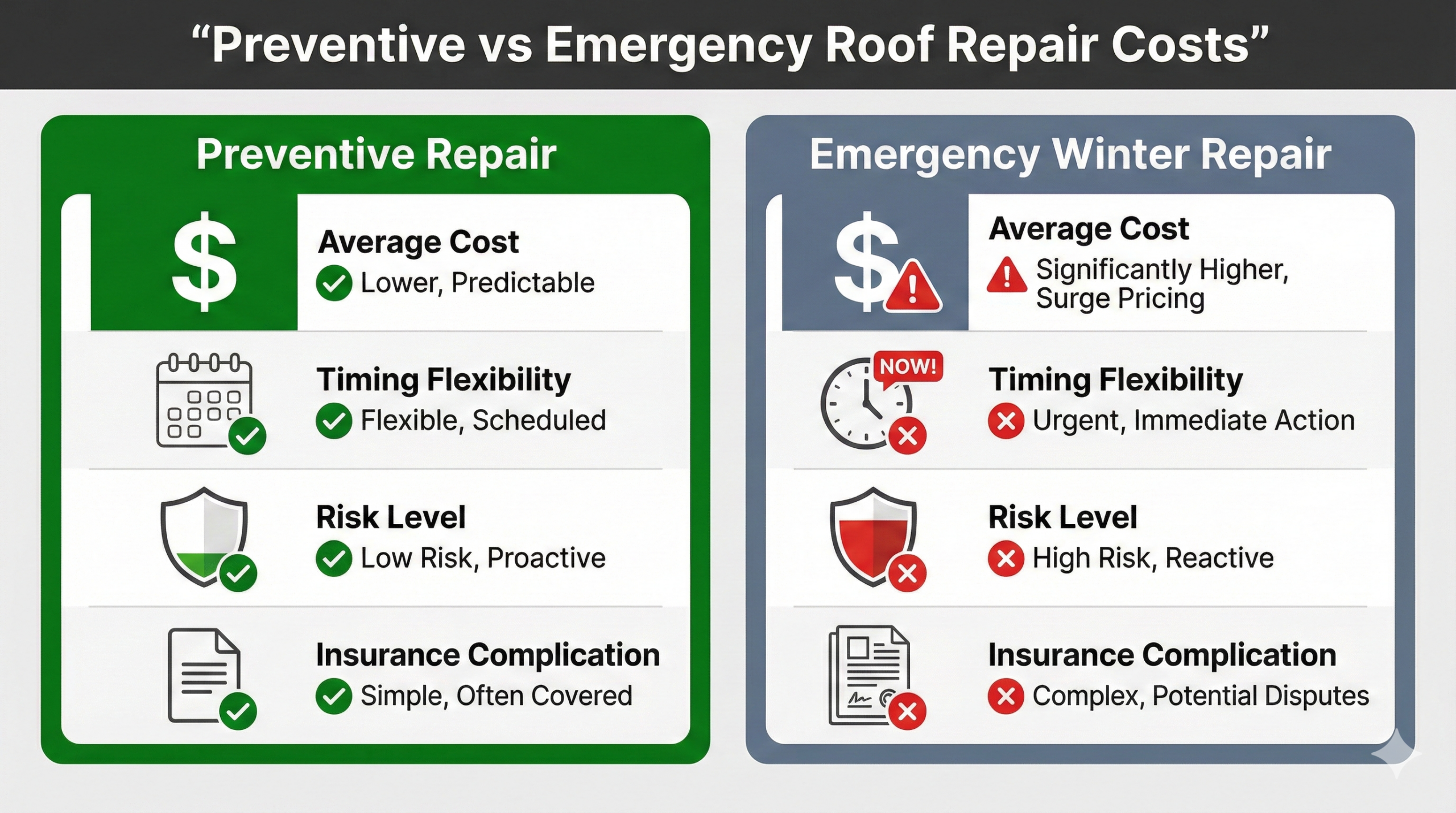 “Preventive vs Emergency Roof Repair Costs”

Preventive Repair

$

Average Cost
Lower, Predictable

Timing Flexibility
Flexible, Scheduled

Risk Level
Low Risk, Proactive

Insurance Complication
Simple, Often Covered

Emergency Winter Repair

$

Average Cost
Significantly Higher, Surge Pricing

NOW!

Timing Flexibility
Urgent, Immediate Action

Risk Level
High Risk, Reactive

Insurance Complication
Complex, Potential Disputes